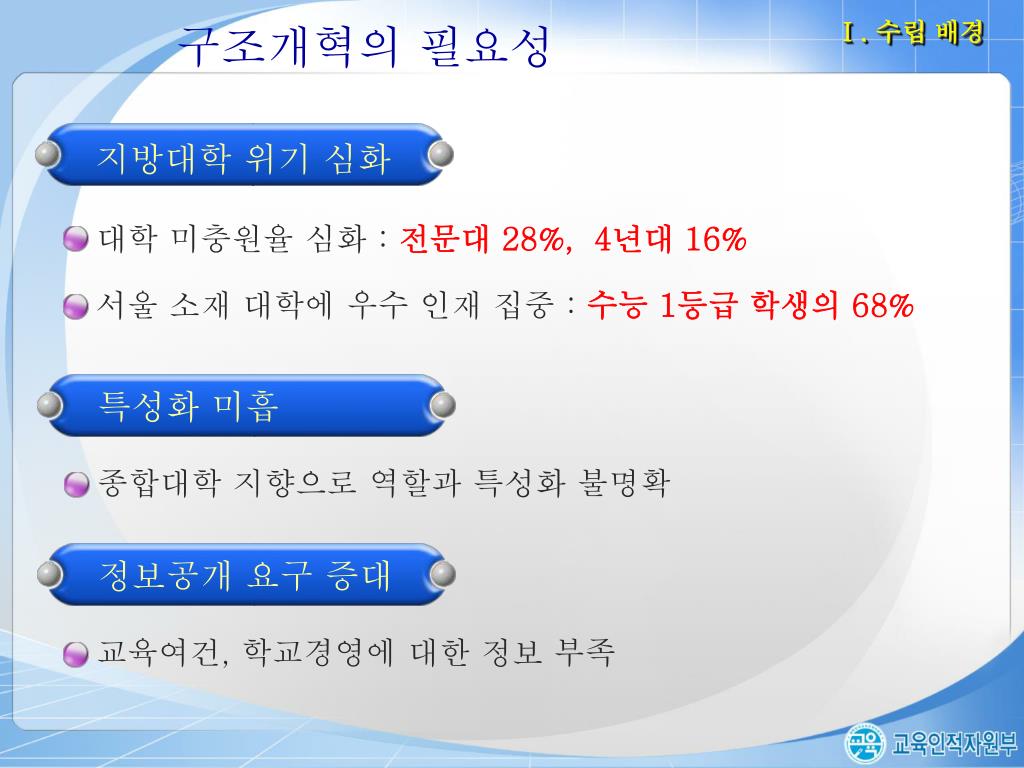 구조개혁의 필요성

Ⅰ. 수립 배경

지방대학 위기 심화

대학 미충원율 심화 : 전문대 28%, 4년대 16%

서울 소재 대학에 우수 인재 집중 : 수능 1등급 학생의 68%

특성화 미흡

종합대학 지향으로 역할과 특성화 불명확

정보공개 요구 증대

교육여건, 학교경영에 대한 정보 부족

교육 교육인적자원부